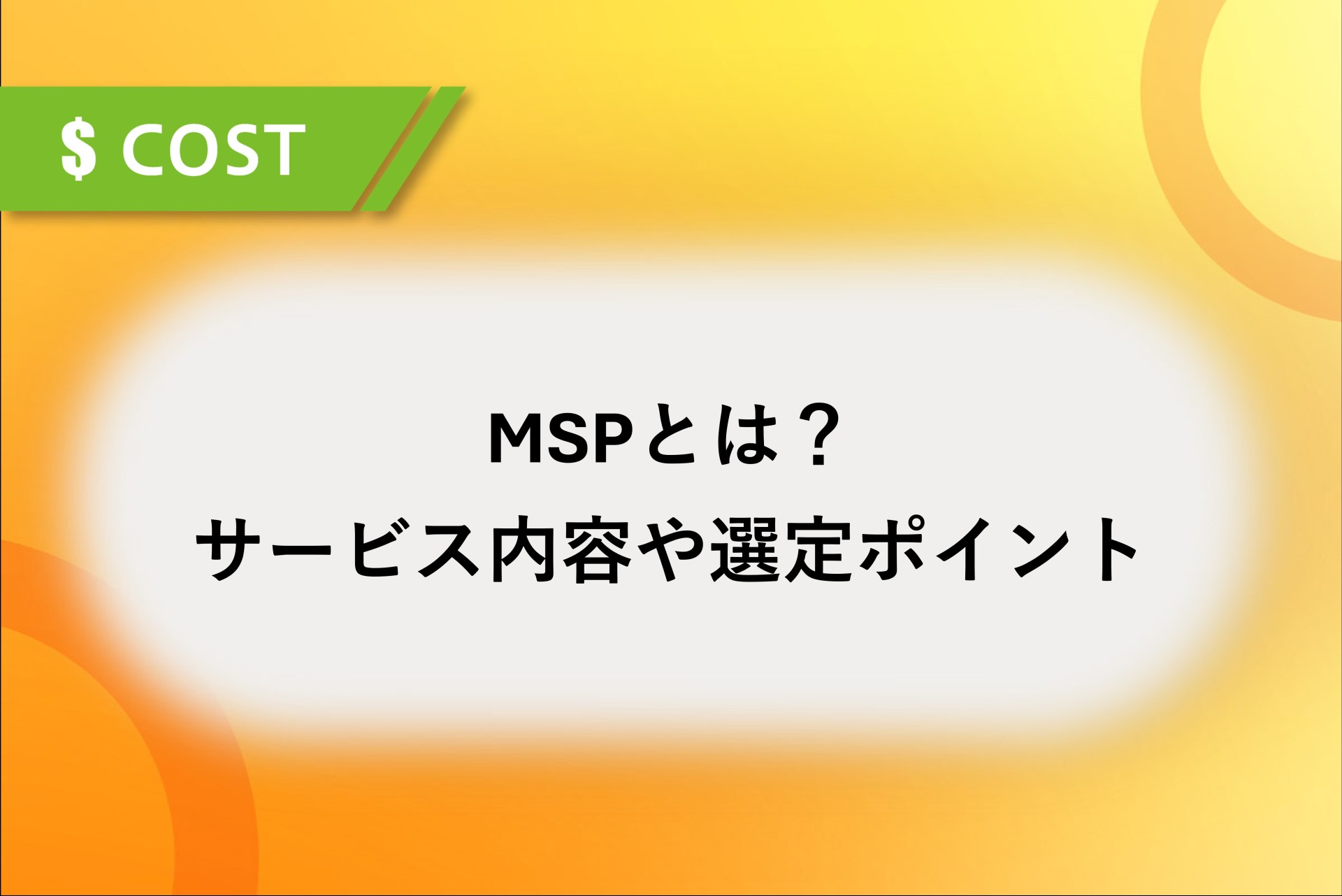 $ COST

MSPとは？
サービス内容や選定ポイント